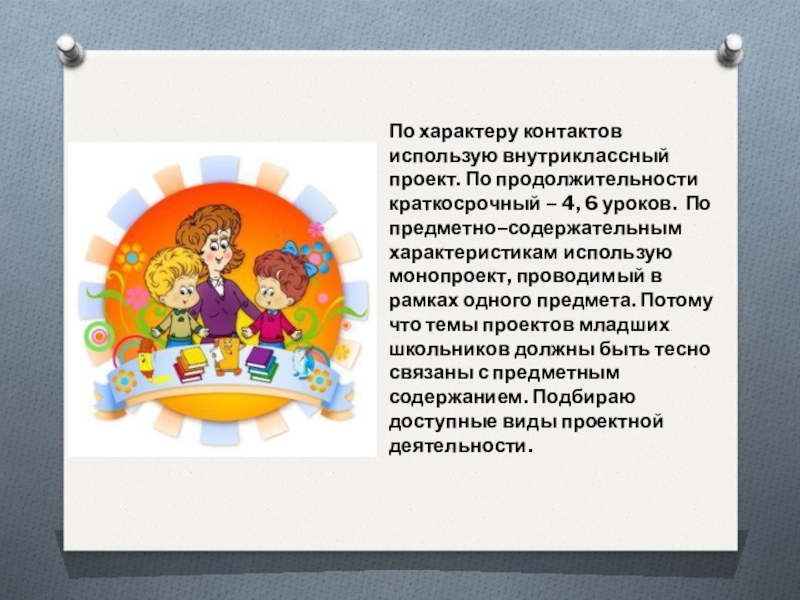 По характеру контактов использую внутриклассный проект. По продолжительности краткосрочный – 4, 6 уроков. По предметно–содержательным характеристикам использую монопроект, проводимый в рамках одного предмета. Потому что темы проектов младших школьников должны быть тесно связаны с предметным содержанием. Подбираю доступные виды проектной деятельности.